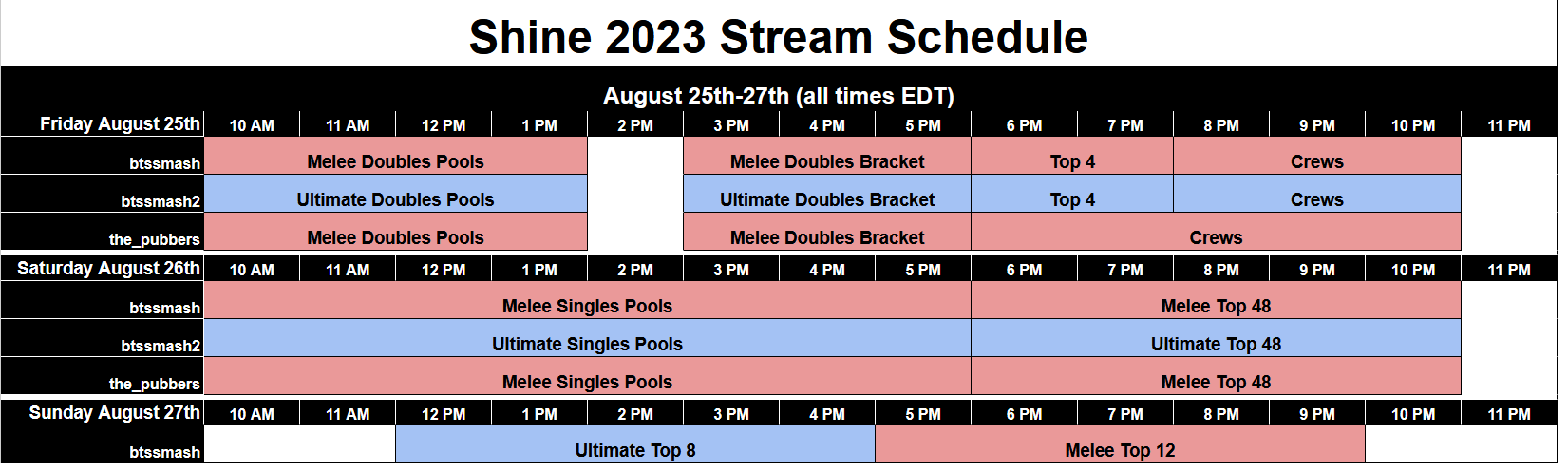 Shine 2023 Stream Schedule

August 25th-27th (all times EDT)

| Friday August 25th | 10 AM | 11 AM | 12 PM | 1 PM | 2 PM | 3 PM | 4 PM | 5 PM | 6 PM | 7 PM | 8 PM | 9 PM | 10 PM | 11 PM |
|---|---|---|---|---|---|---|---|---|---|---|---|---|---|---|
| btssmash | Melee Doubles Pools | | | | | Melee Doubles Bracket | | | Top 4 | | Crews | | | |
| btssmash2 | Ultimate Doubles Pools | | | | | Ultimate Doubles Bracket | | | Top 4 | | Crews | | | |
| the_pubbers | Melee Doubles Pools | | | | | Melee Doubles Bracket | | | Crews | | | | | |

| Saturday August 26th | 10 AM | 11 AM | 12 PM | 1 PM | 2 PM | 3 PM | 4 PM | 5 PM | 6 PM | 7 PM | 8 PM | 9 PM | 10 PM | 11 PM |
|---|---|---|---|---|---|---|---|---|---|---|---|---|---|---|
| btssmash | Melee Singles Pools | | | | | | | | Melee Top 48 | | | | | |
| btssmash2 | Ultimate Singles Pools | | | | | | | | Ultimate Top 48 | | | | | |
| the_pubbers | Melee Singles Pools | | | | | | | | Melee Top 48 | | | | | |

| Sunday August 27th | 10 AM | 11 AM | 12 PM | 1 PM | 2 PM | 3 PM | 4 PM | 5 PM | 6 PM | 7 PM | 8 PM | 9 PM | 10 PM | 11 PM |
|---|---|---|---|---|---|---|---|---|---|---|---|---|---|---|
| btssmash | | | Ultimate Top 8 | | | | | Melee Top 12 | | | | | | |